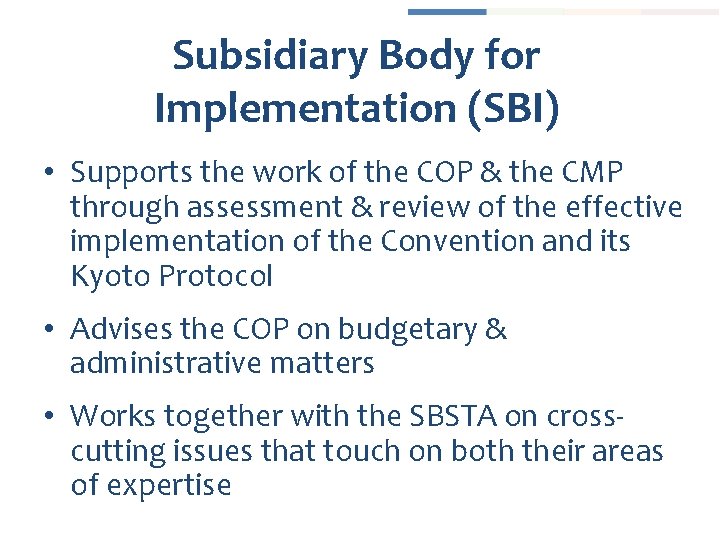 Subsidiary Body for Implementation (SBI)

• Supports the work of the COP & the CMP through assessment & review of the effective implementation of the Convention and its Kyoto Protocol

• Advises the COP on budgetary & administrative matters

• Works together with the SBSTA on cross-cutting issues that touch on both their areas of expertise